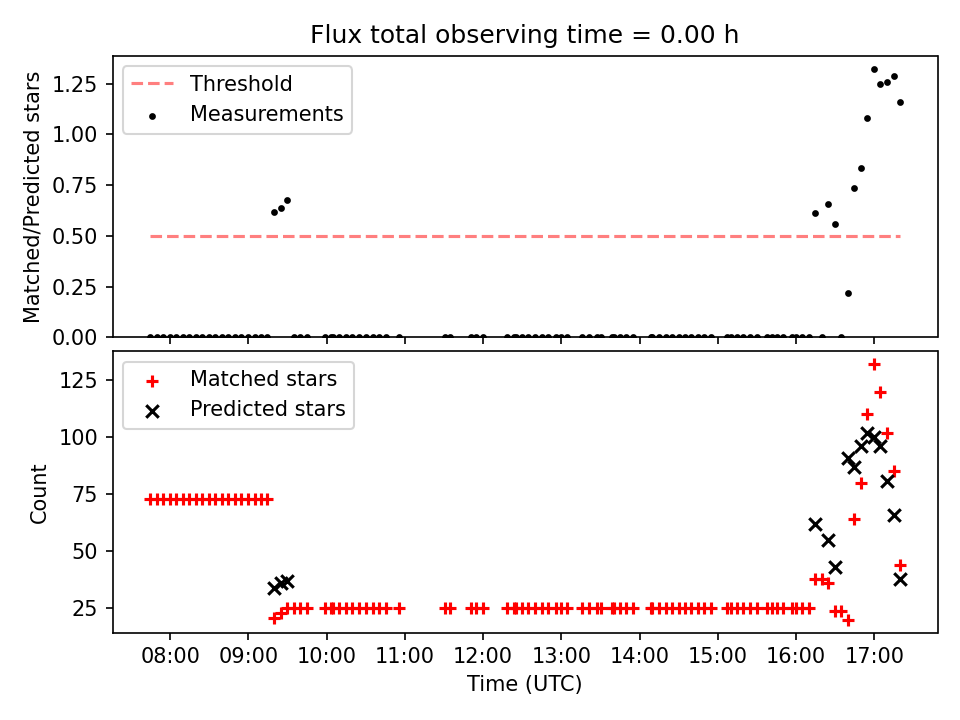 Flux total observing time = 0.00 h

Threshold
Measurements

Matched/Predicted stars

1.25
1.00
0.75
0.50
0.25
0.00

Matched stars
Predicted stars

Count

125
100
75
50
25

08:00
09:00
10:00
11:00
12:00
13:00
14:00
15:00
16:00
17:00

Time (UTC)